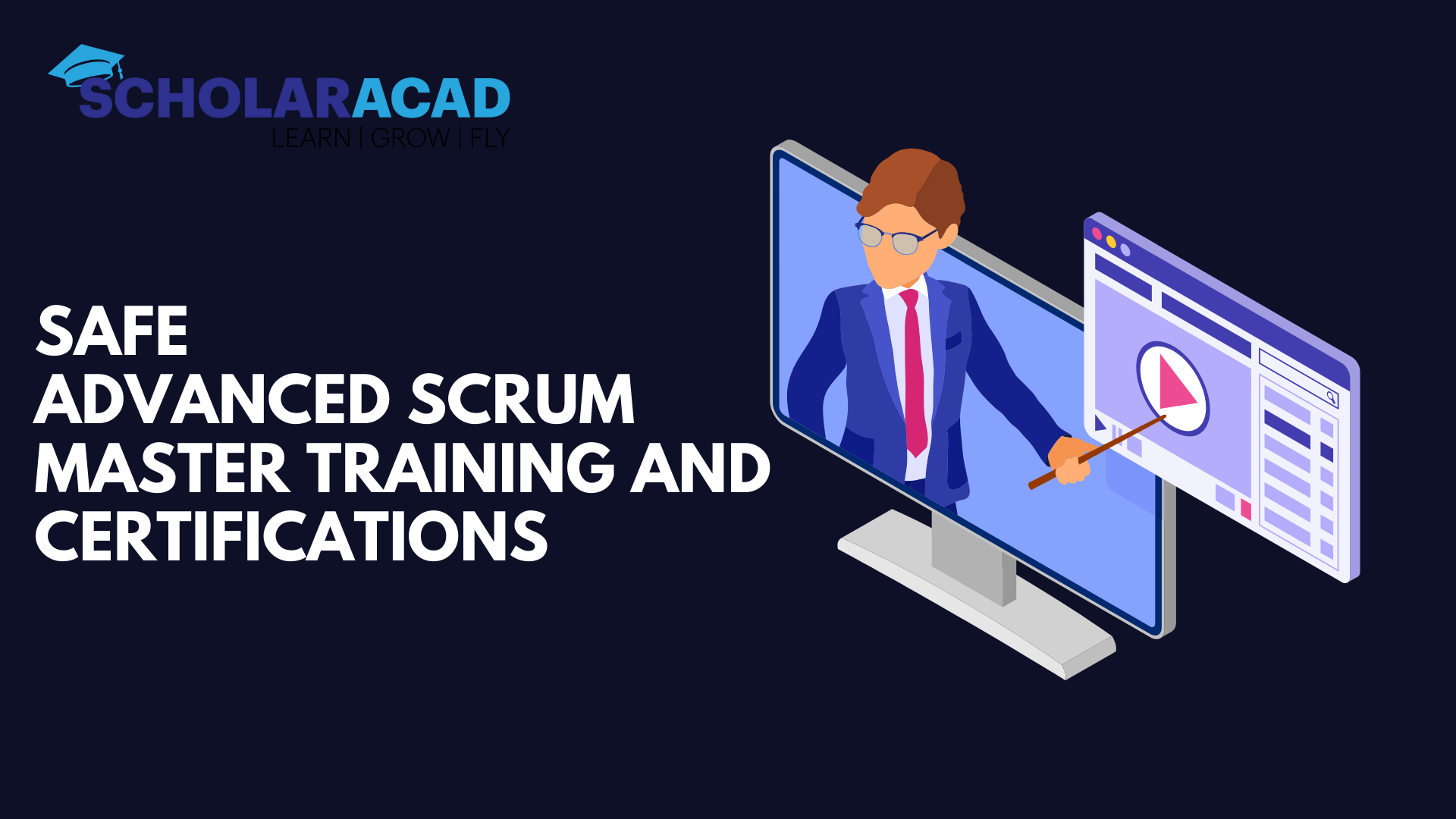 SCHOLARACAD
LEARN | GROW | FLY

SAFE
ADVANCED SCRUM
MASTER TRAINING AND
CERTIFICATIONS